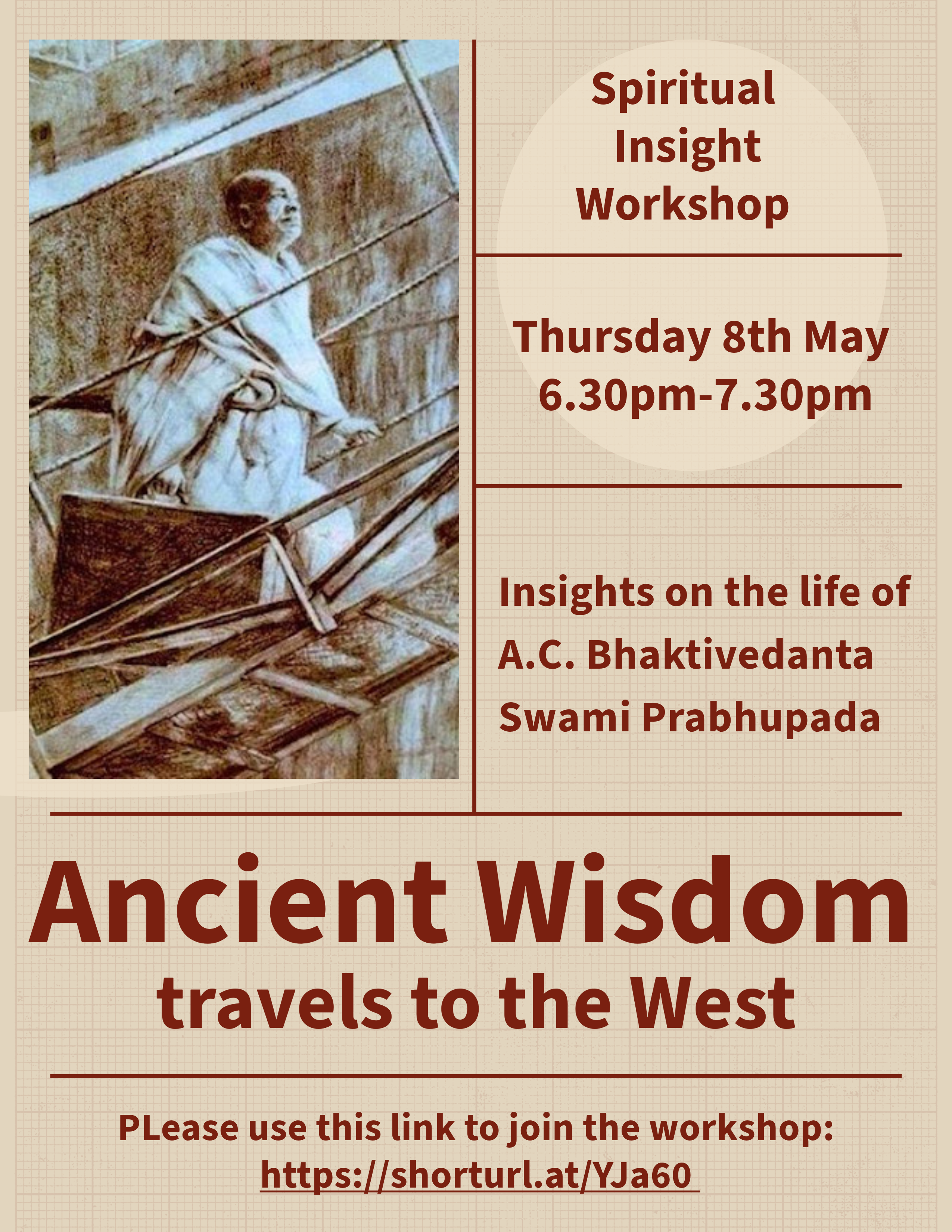 Spiritual Insight Workshop

Thursday 8th May
6.30pm-7.30pm

Insights on the life of A.C. Bhaktivedanta Swami Prabhupada

Ancient Wisdom
travels to the West

PLease use this link to join the workshop:
https://shorturl.at/YJa60